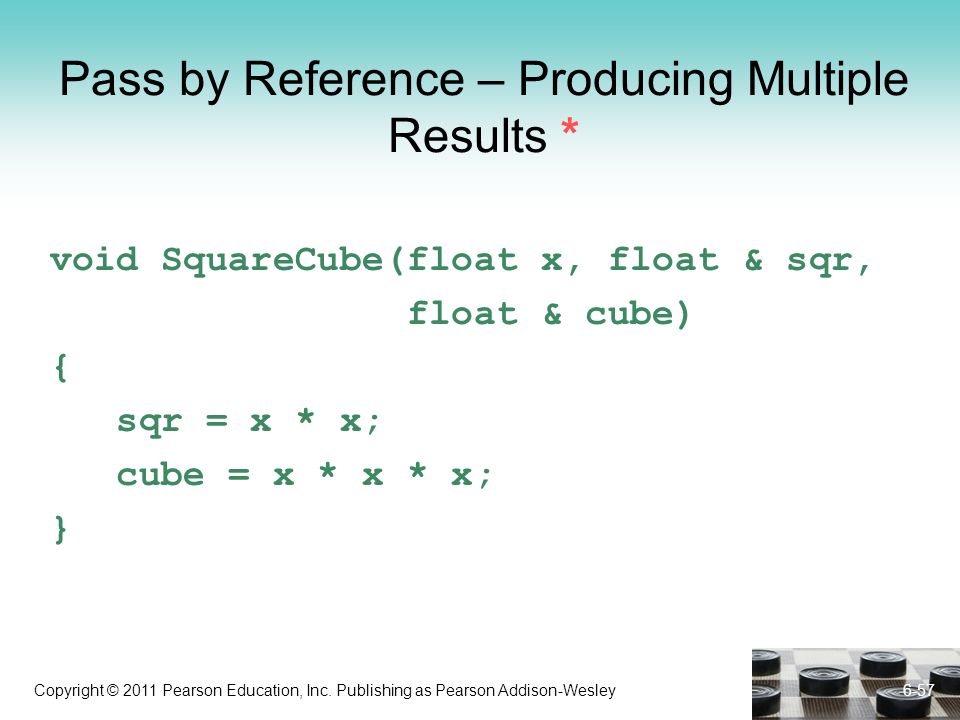 Pass by Reference – Producing Multiple Results *

void SquareCube(float x, float & sqr,
                float & cube)
{
   sqr = x * x;
   cube = x * x * x;
}

Copyright © 2011 Pearson Education, Inc. Publishing as Pearson Addison-Wesley

6-57